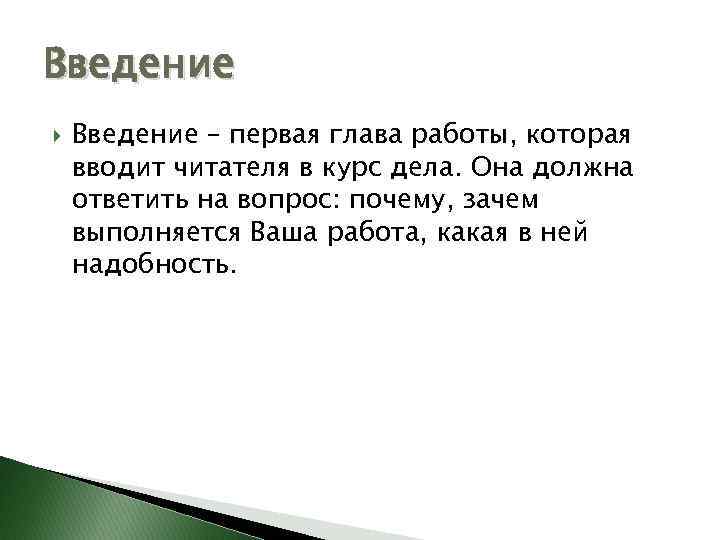 Введение

Введение – первая глава работы, которая вводит читателя в курс дела. Она должна ответить на вопрос: почему, зачем выполняется Ваша работа, какая в ней надобность.